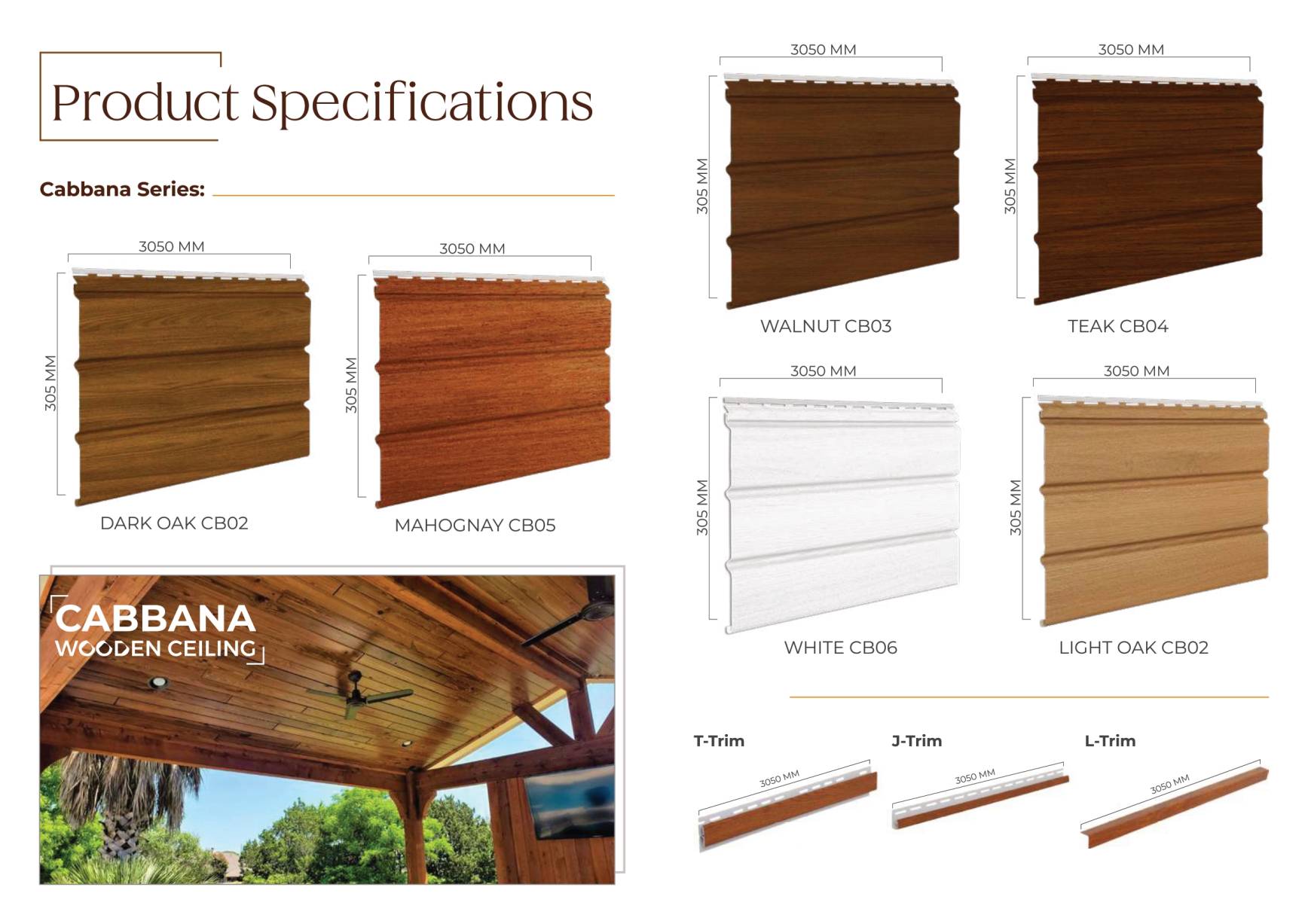 Product Specifications

Cabbana Series:

3050 MM
305 MM
DARK OAK CB02

3050 MM
305 MM
MAHOGNAY CB05

CABBANA
WOODEN CEILING

3050 MM
305 MM
WALNUT CB03

3050 MM
305 MM
TEAK CB04

3050 MM
305 MM
WHITE CB06

3050 MM
305 MM
LIGHT OAK CB02

T-Trim
3050 MM

J-Trim
3050 MM

L-Trim
3050 MM